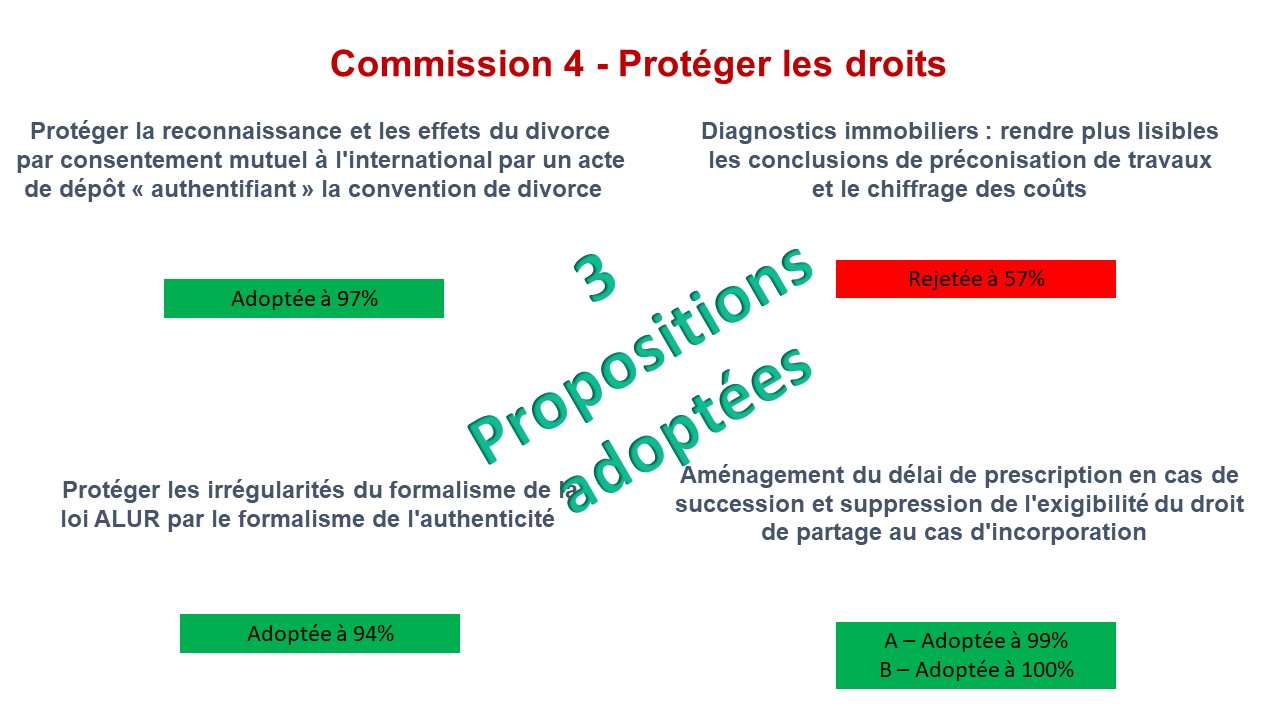 Commission 4 - Protéger les droits

Protéger la reconnaissance et les effets du divorce par consentement mutuel à l'international par un acte de dépôt « authentifiant » la convention de divorce

Adoptée à 97%

Diagnostics immobiliers : rendre plus lisibles les conclusions de préconisation de travaux et le chiffrage des coûts

Rejetée à 57%

3 Propositions adoptées

Protéger les irrégularités du formalisme de la loi ALUR par le formalisme de l'authenticité

Adoptée à 94%

Aménagement du délai de prescription en cas de succession et suppression de l'exigibilité du droit de partage au cas d'incorporation

A – Adoptée à 99%
B – Adoptée à 100%